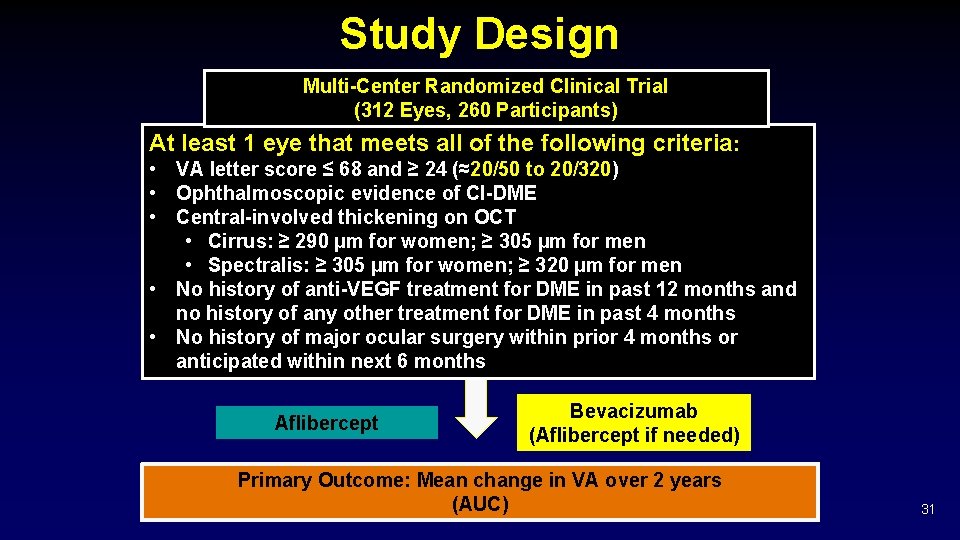 Study Design

Multi-Center Randomized Clinical Trial
(312 Eyes, 260 Participants)

At least 1 eye that meets all of the following criteria:
• VA letter score ≤ 68 and ≥ 24 (≈20/50 to 20/320)
• Ophthalmoscopic evidence of CI-DME
• Central-involved thickening on OCT
 • Cirrus: ≥ 290 µm for women; ≥ 305 µm for men
 • Spectralis: ≥ 305 µm for women; ≥ 320 µm for men
• No history of anti-VEGF treatment for DME in past 12 months and no history of any other treatment for DME in past 4 months
• No history of major ocular surgery within prior 4 months or anticipated within next 6 months

Aflibercept

Bevacizumab
(Aflibercept if needed)

Primary Outcome: Mean change in VA over 2 years
(AUC)

31